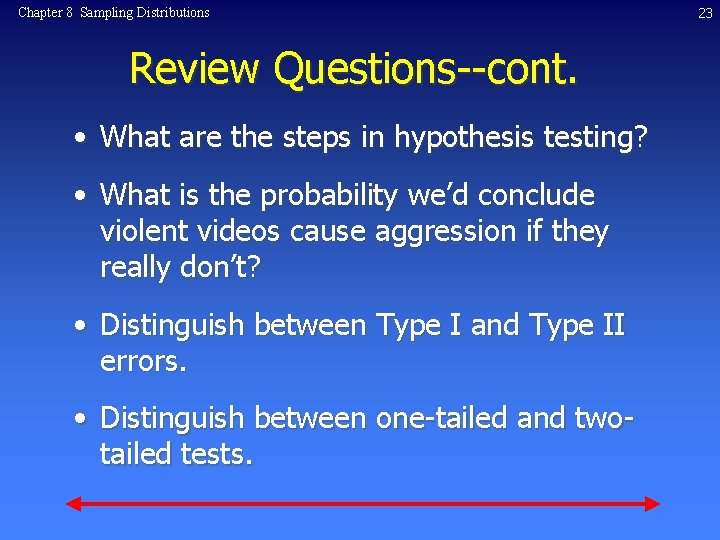 Chapter 8 Sampling Distributions

23

Review Questions--cont.

• What are the steps in hypothesis testing?

• What is the probability we'd conclude violent videos cause aggression if they really don't?

• Distinguish between Type I and Type II errors.

• Distinguish between one-tailed and two-tailed tests.